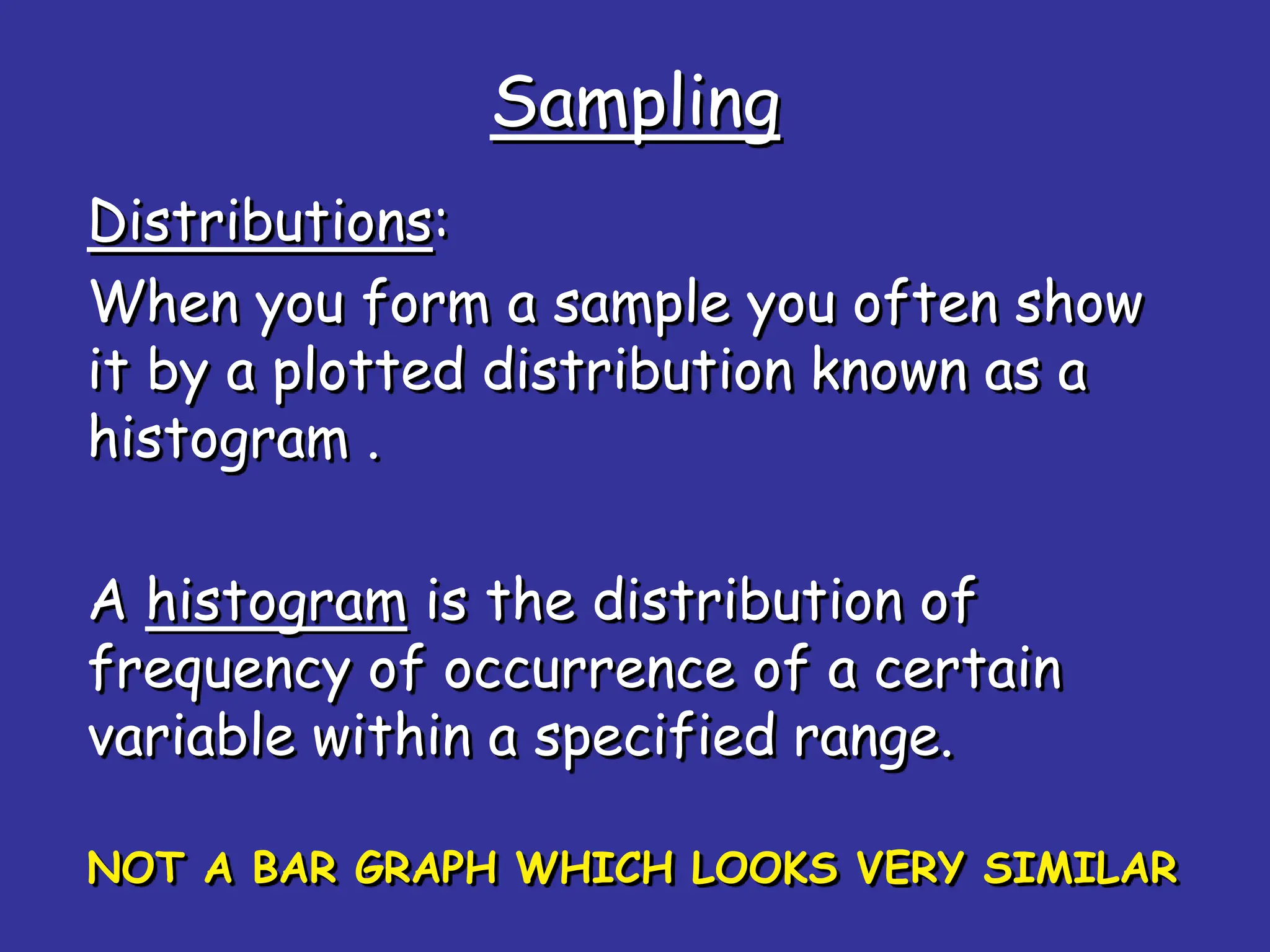 Sampling

Distributions:

When you form a sample you often show it by a plotted distribution known as a histogram .

A histogram is the distribution of frequency of occurrence of a certain variable within a specified range.

NOT A BAR GRAPH WHICH LOOKS VERY SIMILAR